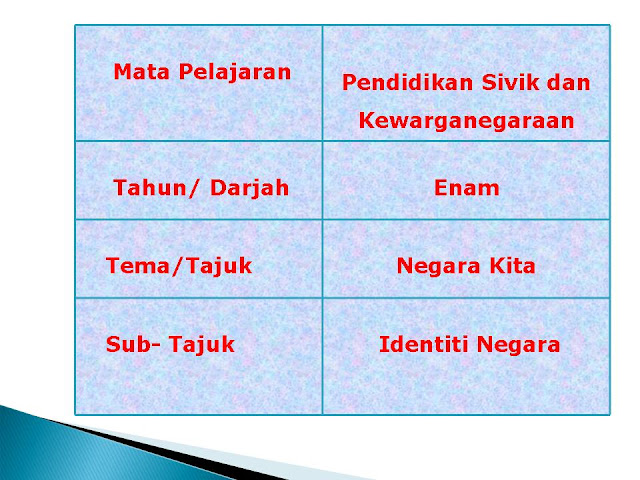 | Mata Pelajaran | Pendidikan Sivik dan Kewarganegaraan |
|---|---|
| Tahun/ Darjah | Enam |
| Tema/Tajuk | Negara Kita |
| Sub- Tajuk | Identiti Negara |